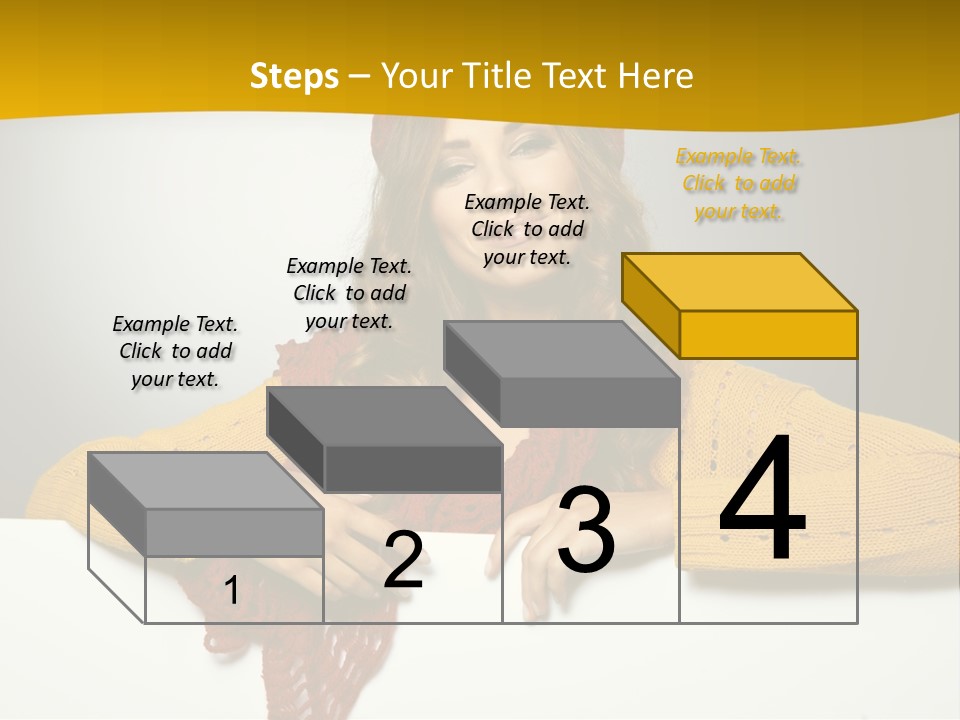 Steps – Your Title Text Here

Example Text. Click to add your text.

Example Text. Click to add your text.

Example Text. Click to add your text.

Example Text. Click to add your text.

1

2

3

4